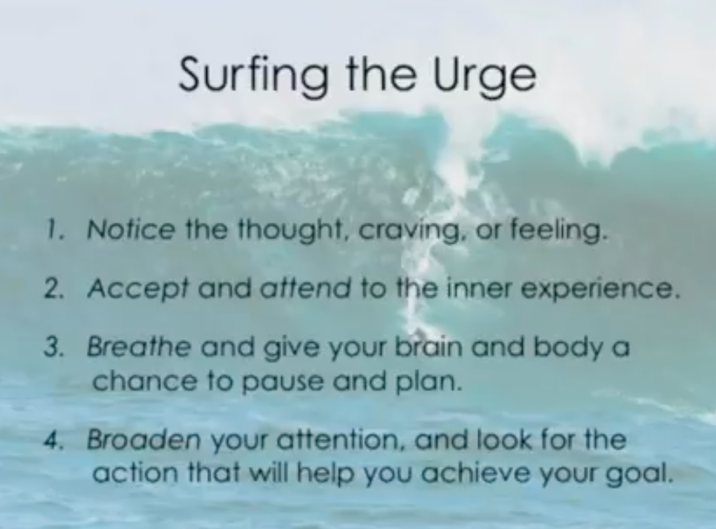 Surfing the Urge

1. Notice the thought, craving, or feeling.

2. Accept and attend to the inner experience.

3. Breathe and give your brain and body a chance to pause and plan.

4. Broaden your attention, and look for the action that will help you achieve your goal.